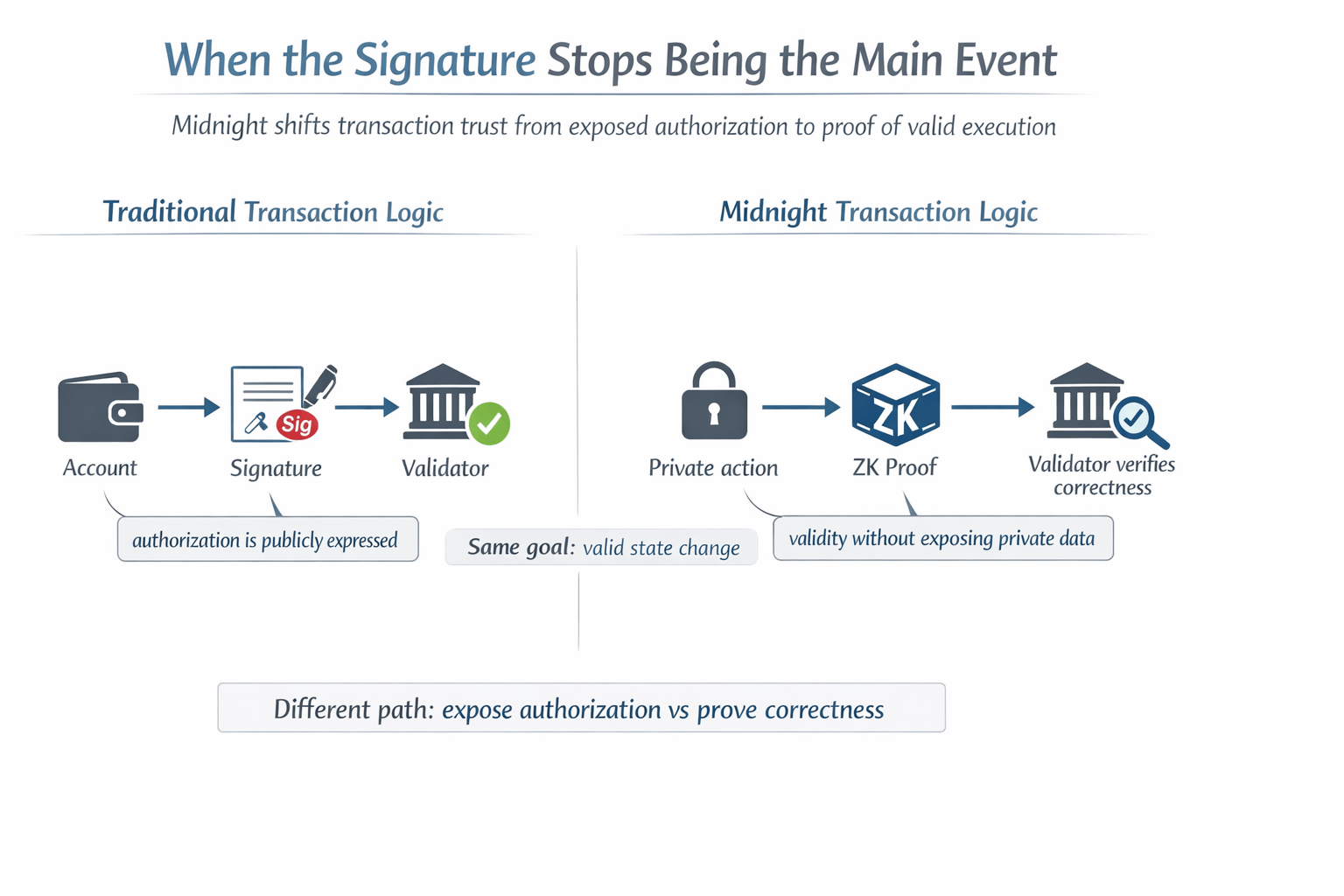 When the Signature Stops Being the Main Event

Midnight shifts transaction trust from exposed authorization to proof of valid execution

Traditional Transaction Logic

Sig

Account

Signature

Validator

authorization is publicly expressed

Midnight Transaction Logic

ZK

Private action

ZK Proof

Validator verifies correctness

validity without exposing private data

Same goal: valid state change

Different path: expose authorization vs prove correctness